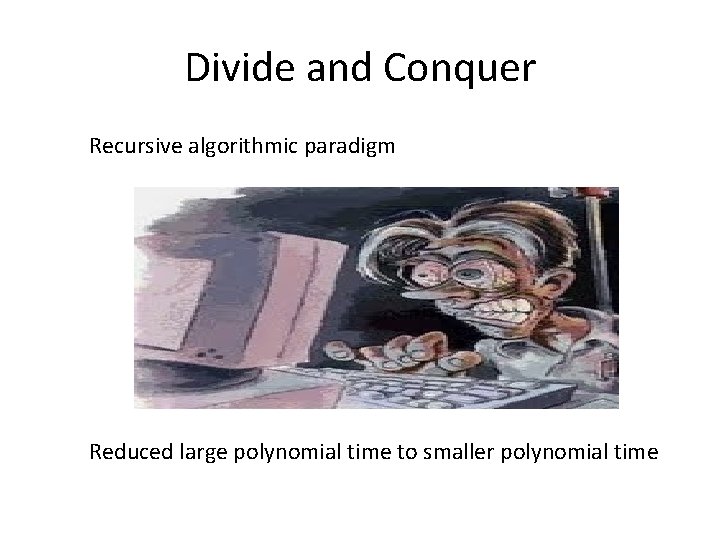 Divide and Conquer

Recursive algorithmic paradigm

Reduced large polynomial time to smaller polynomial time